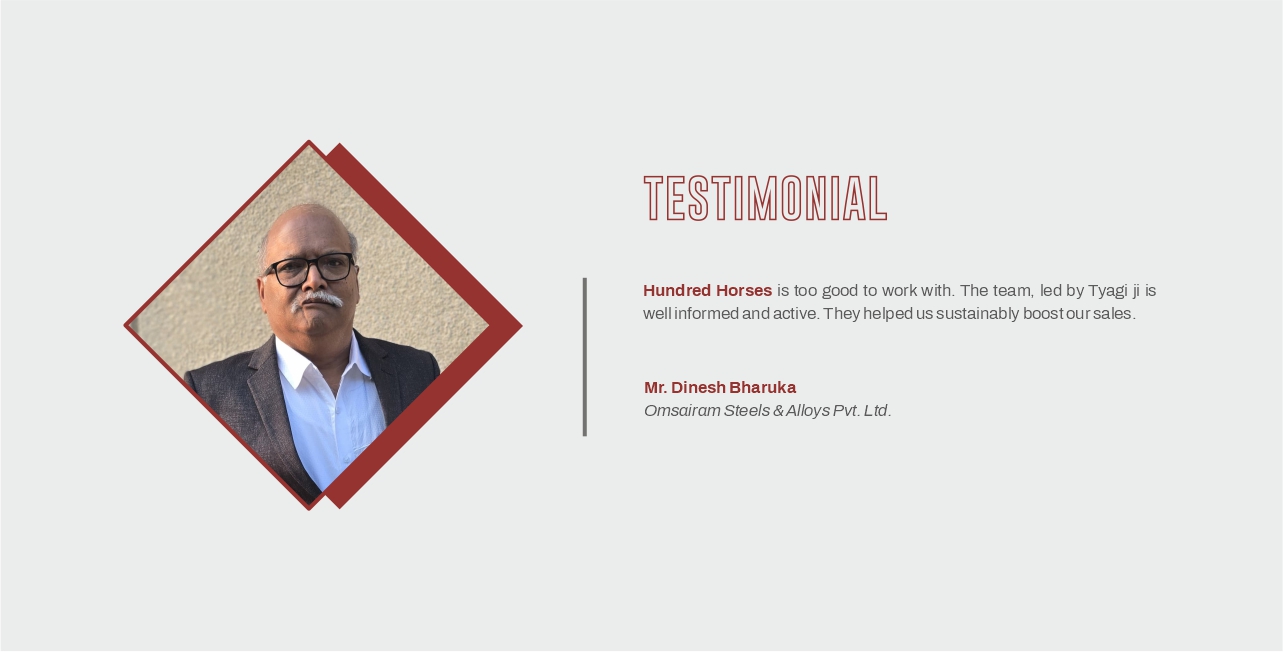 TESTIMONIAL

Hundred Horses is too good to work with. The team, led by Tyagi ji is well informed and active. They helped us sustainably boost our sales.

Mr. Dinesh Bharuka
Omsairam Steels & Alloys Pvt. Ltd.